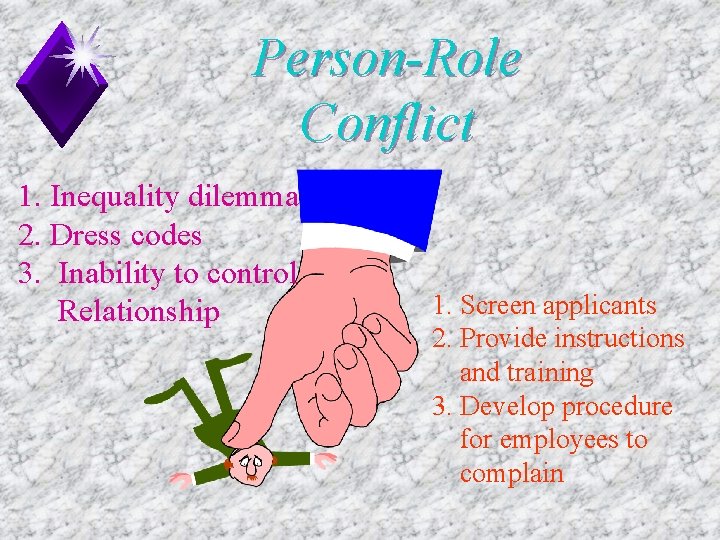 Person-Role Conflict

1. Inequality dilemma
2. Dress codes
3. Inability to control Relationship

1. Screen applicants
2. Provide instructions and training
3. Develop procedure for employees to complain